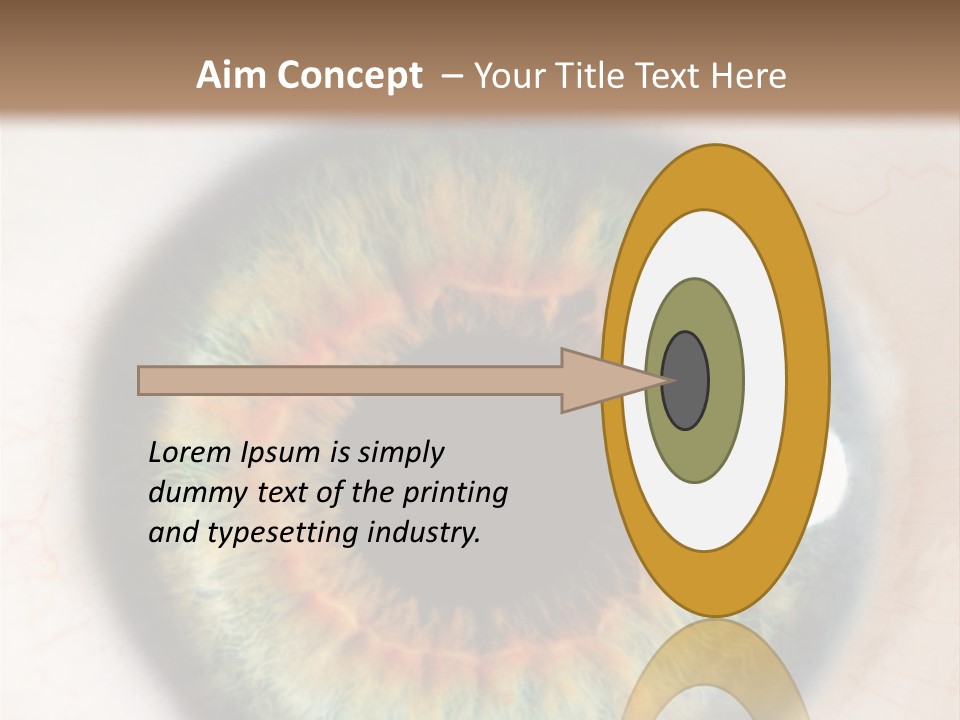 Aim Concept – Your Title Text Here

Lorem Ipsum is simply dummy text of the printing and typesetting industry.